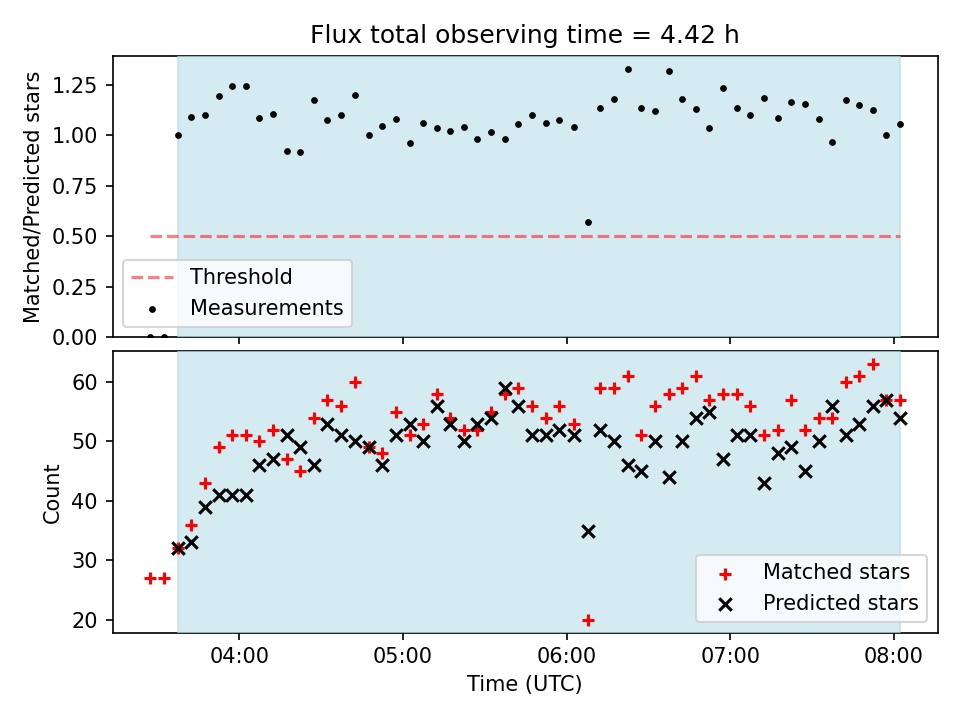 Flux total observing time = 4.42 h

Matched/Predicted stars

1.25
1.00
0.75
0.50
0.25
0.00

Threshold
Measurements

Count

60
50
40
30
20

Matched stars
Predicted stars

04:00
05:00
06:00
07:00
08:00

Time (UTC)